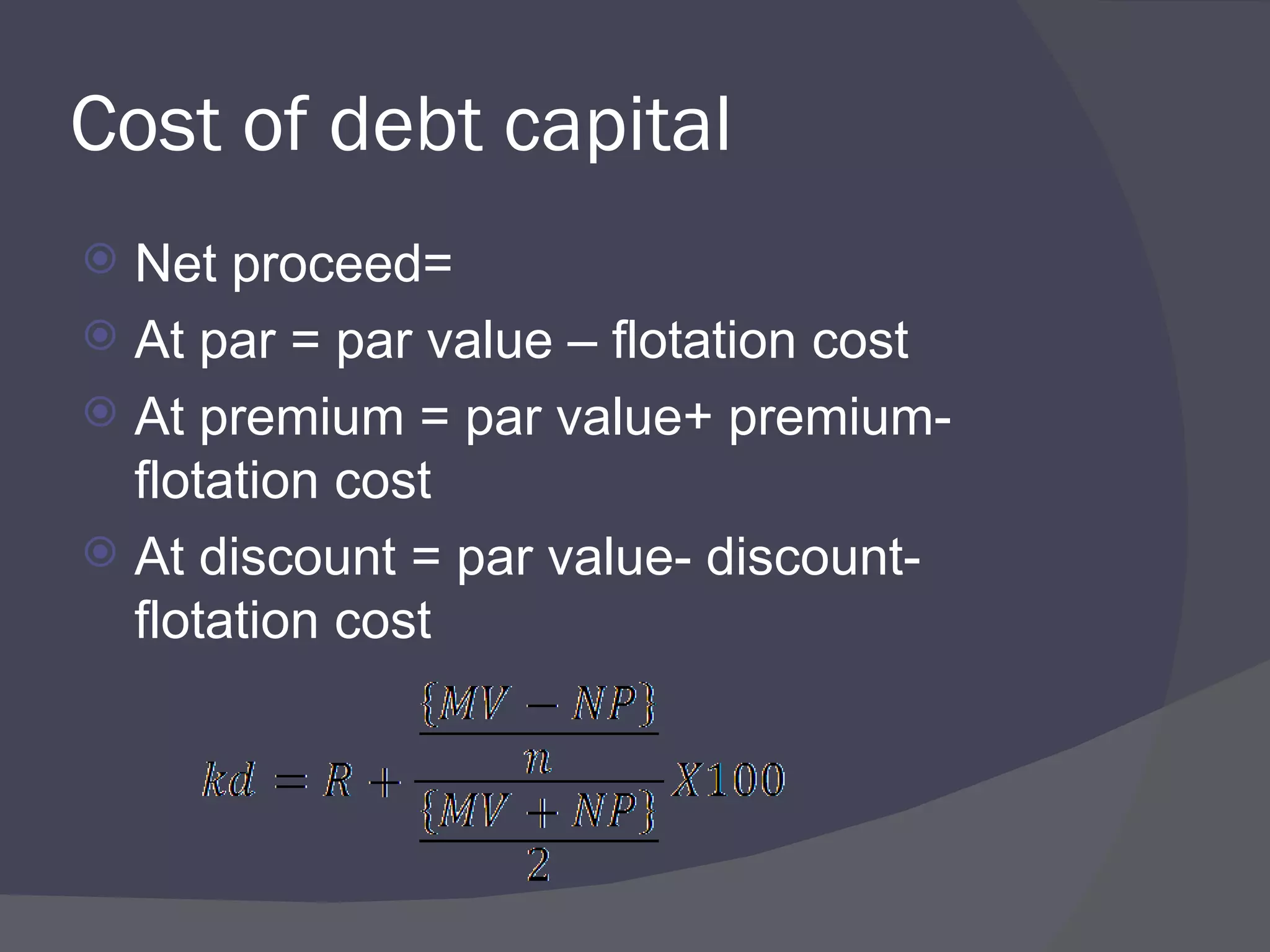 Cost of debt capital

Net proceed=

At par = par value – flotation cost

At premium = par value+ premium-flotation cost

At discount = par value- discount-flotation cost

$kd = R + \frac{\frac{\{MV - NP\}}{n}}{\frac{\{MV + NP\}}{2}} X100$